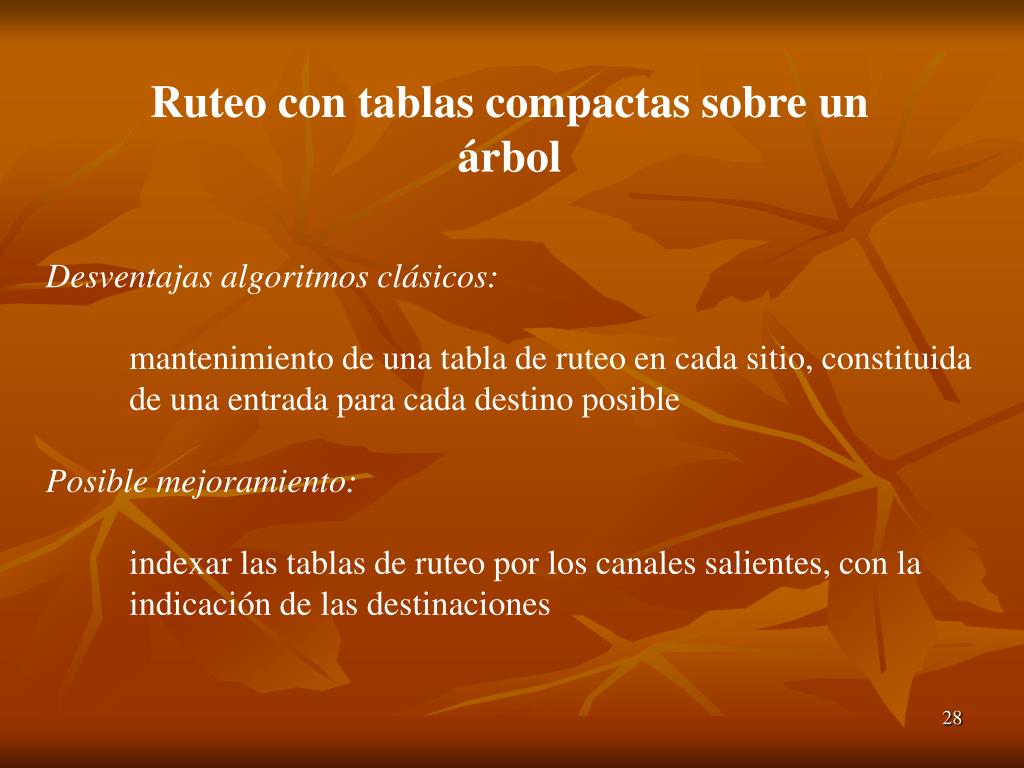 Ruteo con tablas compactas sobre un árbol

Desventajas algoritmos clásicos:

mantenimiento de una tabla de ruteo en cada sitio, constituida de una entrada para cada destino posible

Posible mejoramiento:

indexar las tablas de ruteo por los canales salientes, con la indicación de las destinaciones

28